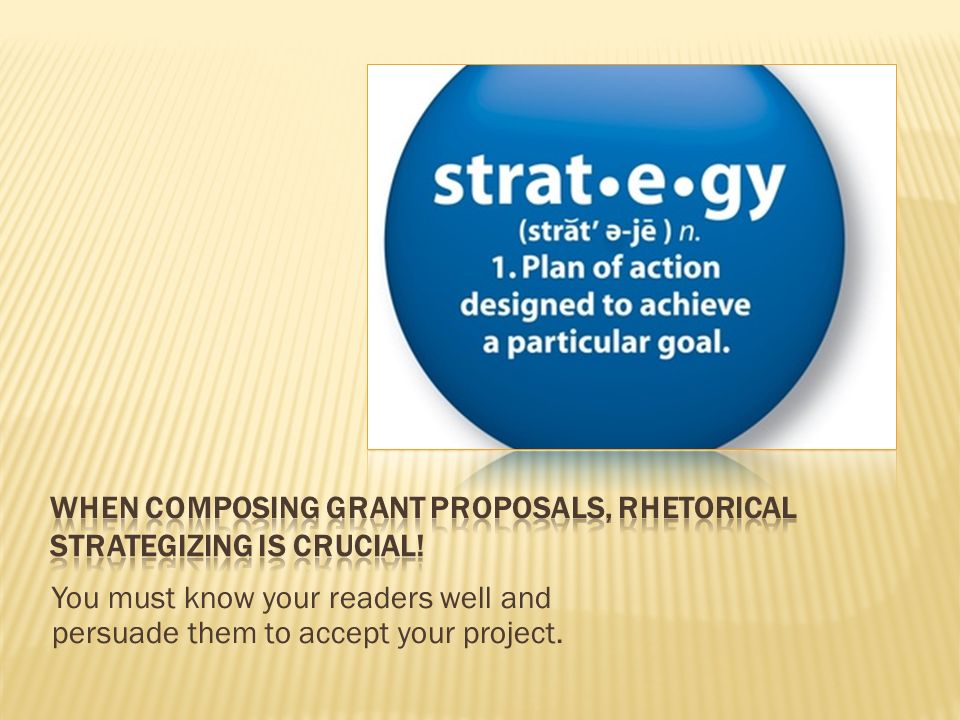 strat•e•gy
(străt′ ə-jē ) n.
1. Plan of action designed to achieve a particular goal.

WHEN COMPOSING GRANT PROPOSALS, RHETORICAL STRATEGIZING IS CRUCIAL!

You must know your readers well and persuade them to accept your project.